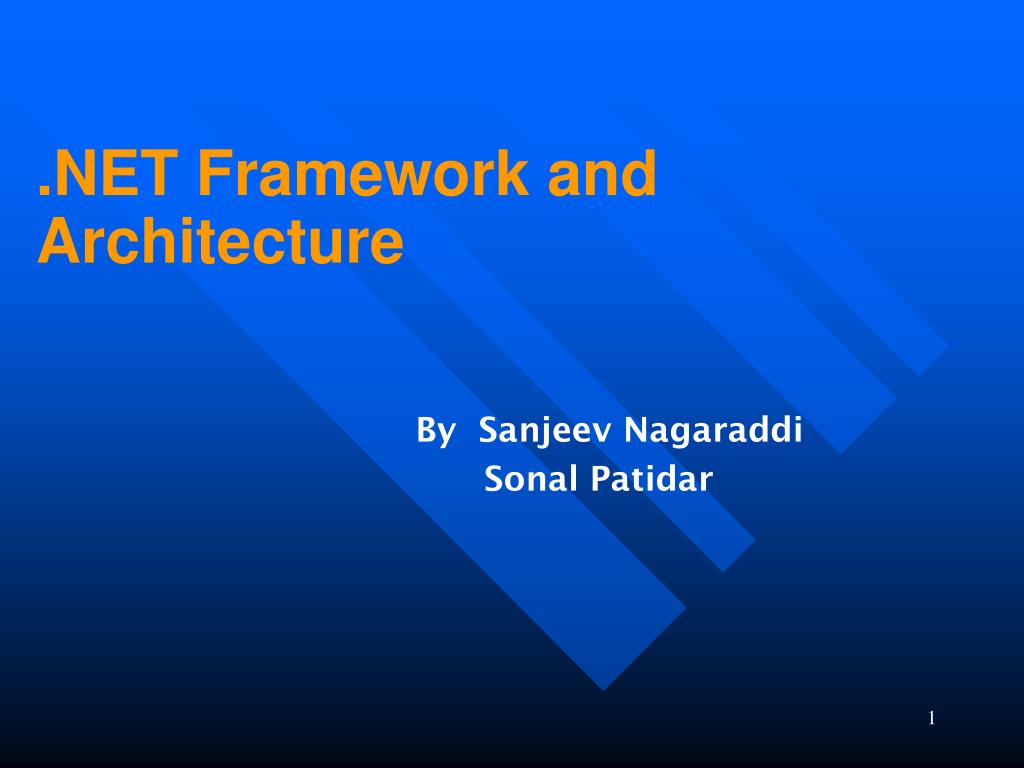 .NET Framework and Architecture

By Sanjeev Nagaraddi
Sonal Patidar

1